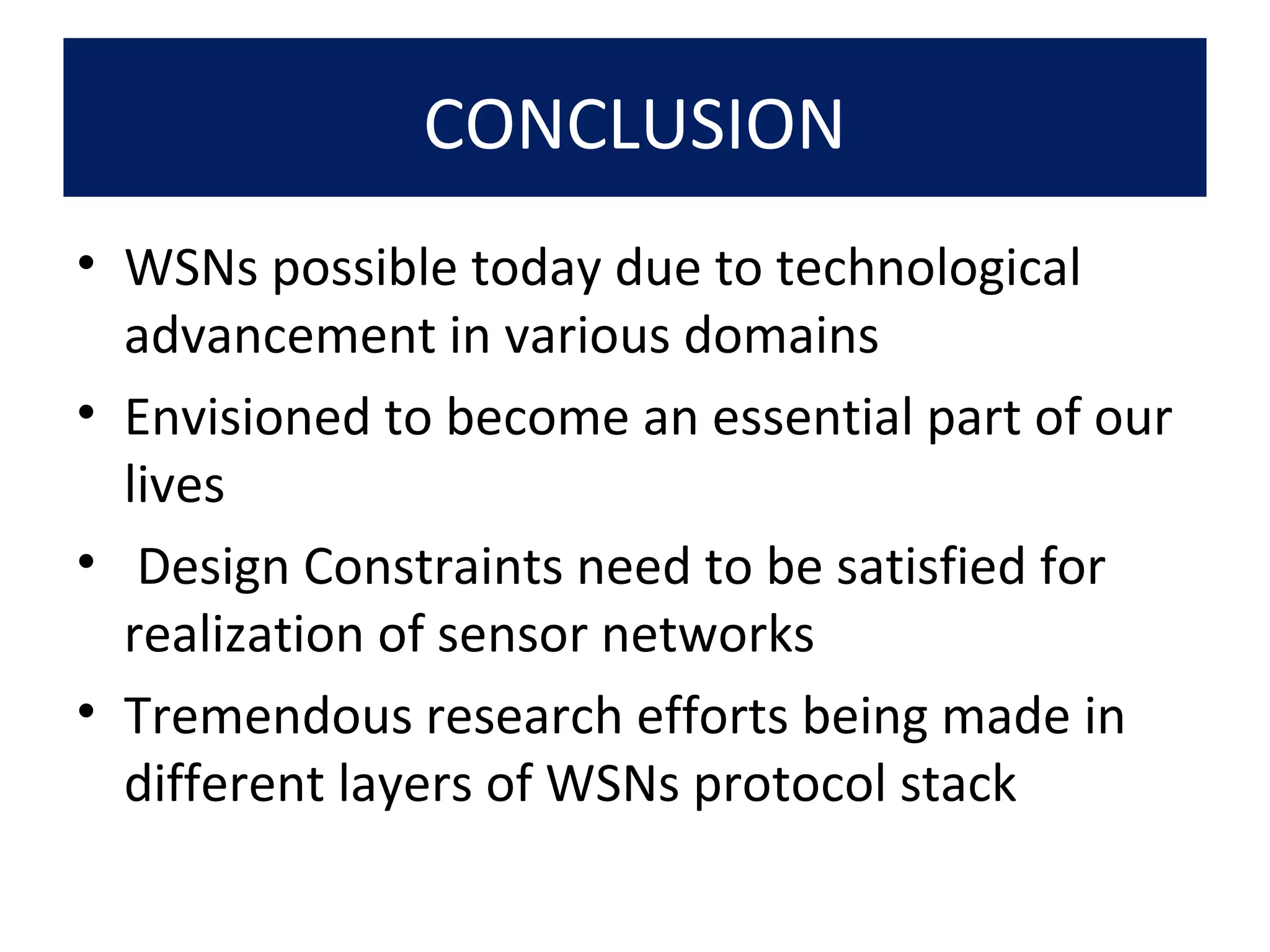 CONCLUSION

• WSNs possible today due to technological advancement in various domains

• Envisioned to become an essential part of our lives

• Design Constraints need to be satisfied for realization of sensor networks

• Tremendous research efforts being made in different layers of WSNs protocol stack